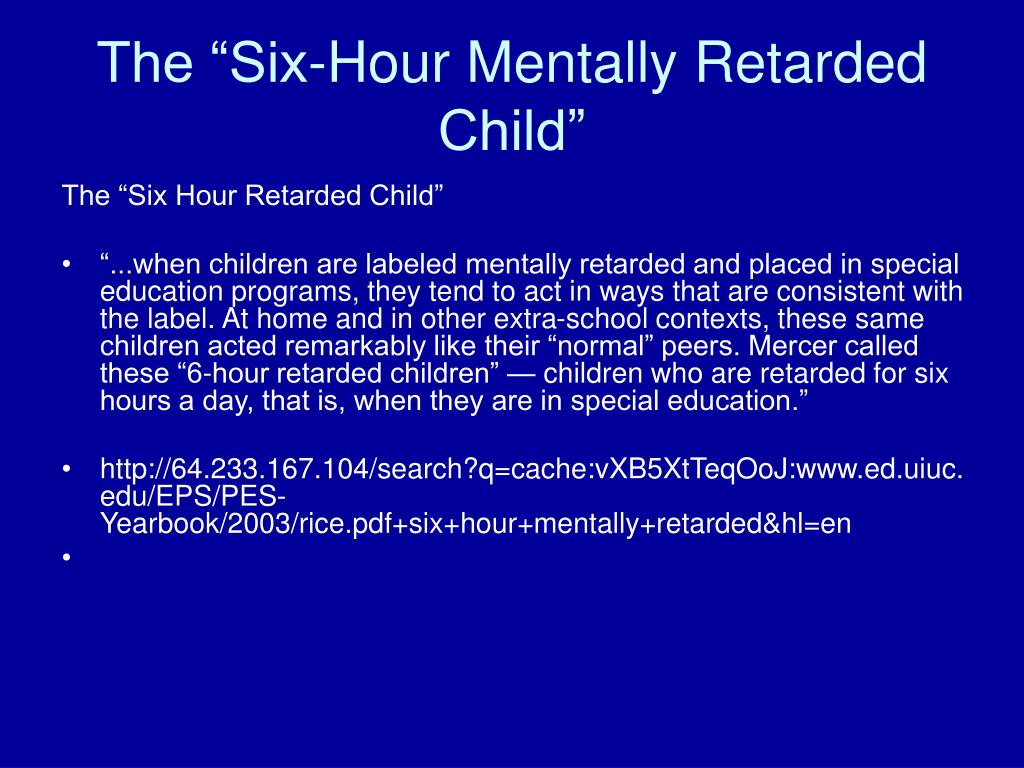 The “Six-Hour Mentally Retarded Child”

The “Six Hour Retarded Child”

• “...when children are labeled mentally retarded and placed in special education programs, they tend to act in ways that are consistent with the label. At home and in other extra-school contexts, these same children acted remarkably like their “normal” peers. Mercer called these “6-hour retarded children” — children who are retarded for six hours a day, that is, when they are in special education.”

• http://64.233.167.104/search?q=cache:vXB5XtTeqOoJ:www.ed.uiuc.edu/EPS/PES-Yearbook/2003/rice.pdf+six+hour+mentally+retarded&hl=en

•